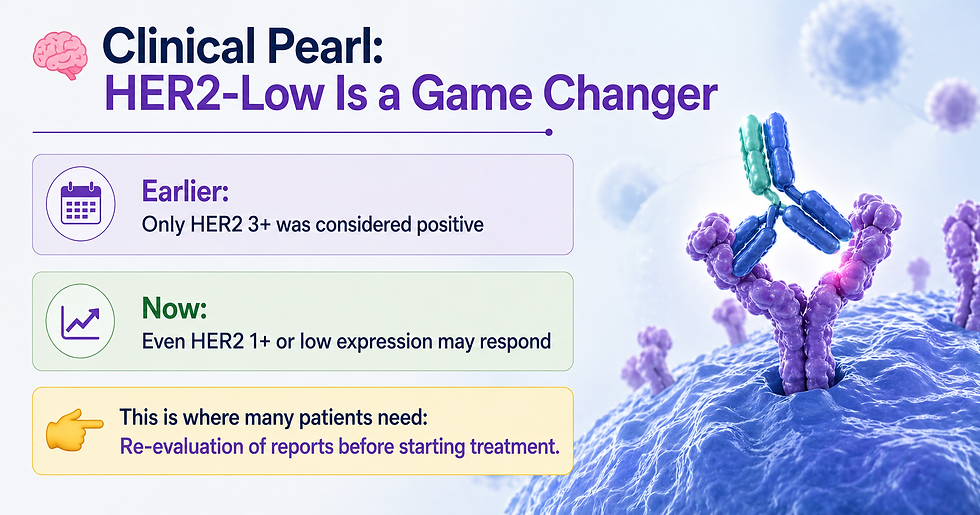 Clinical Pearl:
HER2-Low Is a Game Changer

Earlier:
Only HER2 3+ was considered positive

Now:
Even HER2 1+ or low expression may respond

This is where many patients need:
Re-evaluation of reports before starting treatment.